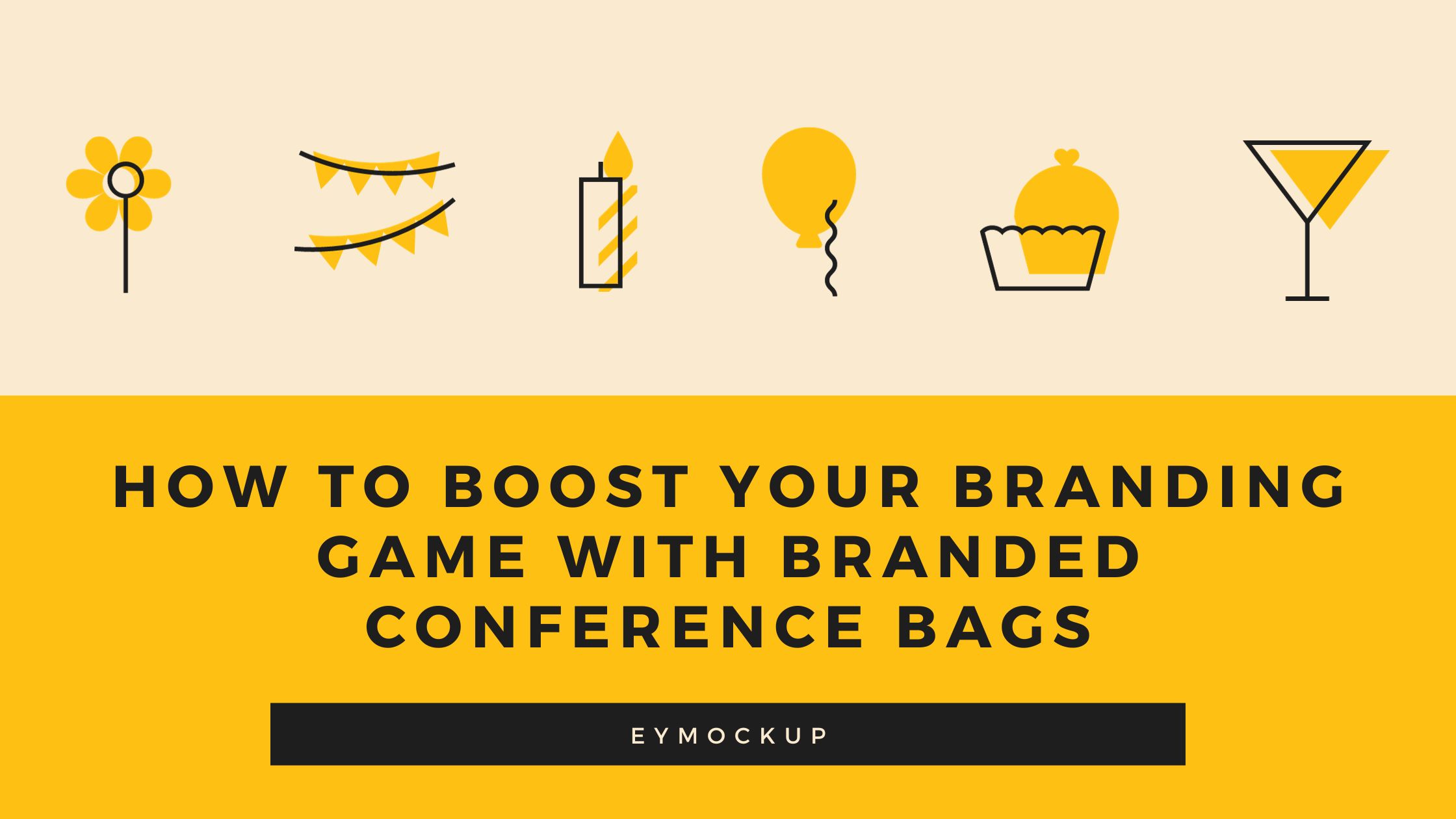 HOW TO BOOST YOUR BRANDING GAME WITH BRANDED CONFERENCE BAGS

EYMOCKUP